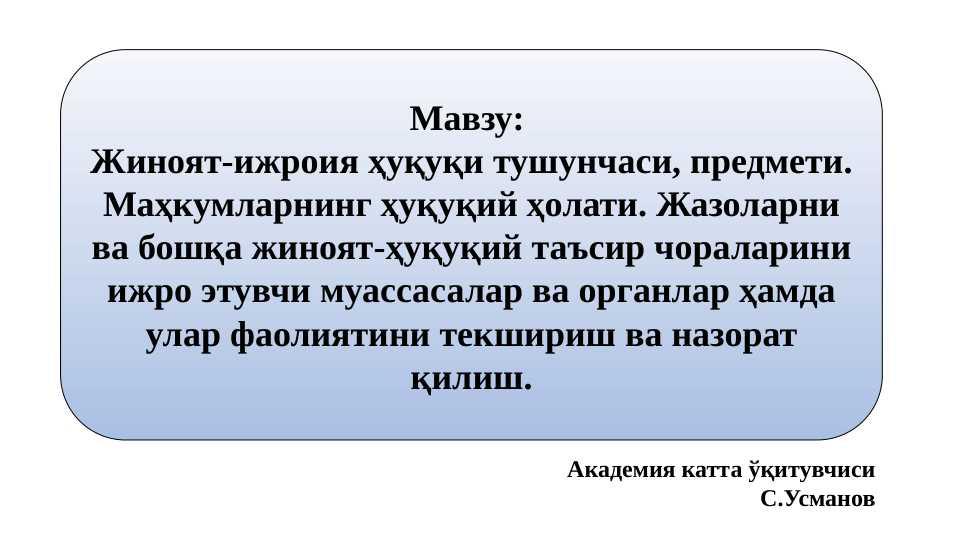 Мавзу:
Жиноят-ижроия ҳуқуқи тушунчаси, предмети. Маҳкумларнинг ҳуқуқий ҳолати. Жазоларни ва бошқа жиноят-ҳуқуқий таъсир чораларини ижро этувчи муассасалар ва органлар ҳамда улар фаолиятини текшириш ва назорат қилиш.

Академия катта ўқитувчиси
С.Усманов